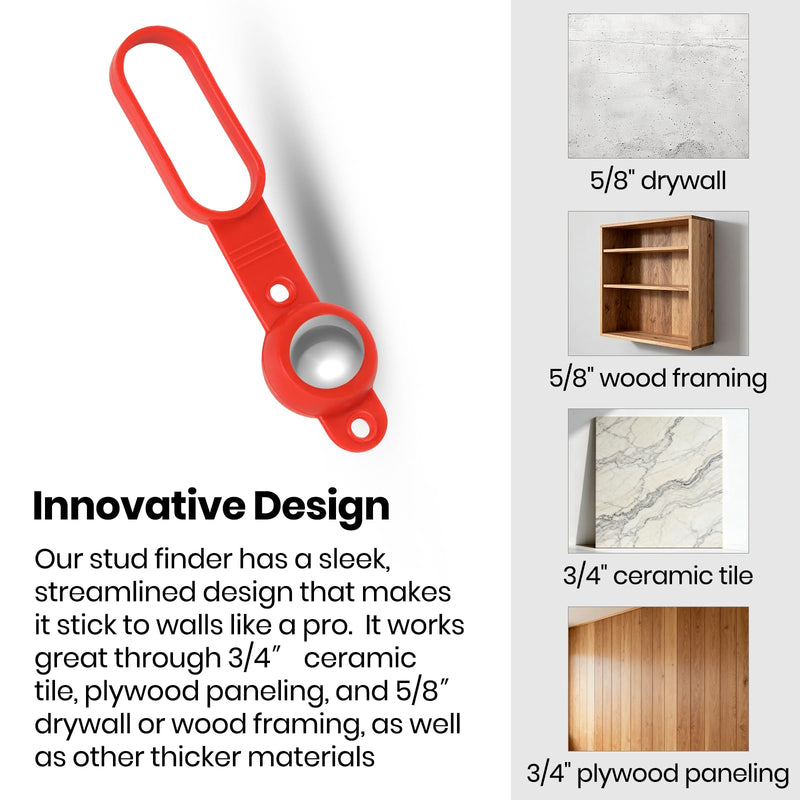 Innovative Design

Our stud finder has a sleek, streamlined design that makes it stick to walls like a pro. It works great through 3/4″ ceramic tile, plywood paneling, and 5/8″ drywall or wood framing, as well as other thicker materials

5/8" drywall

5/8" wood framing

3/4" ceramic tile

3/4" plywood paneling